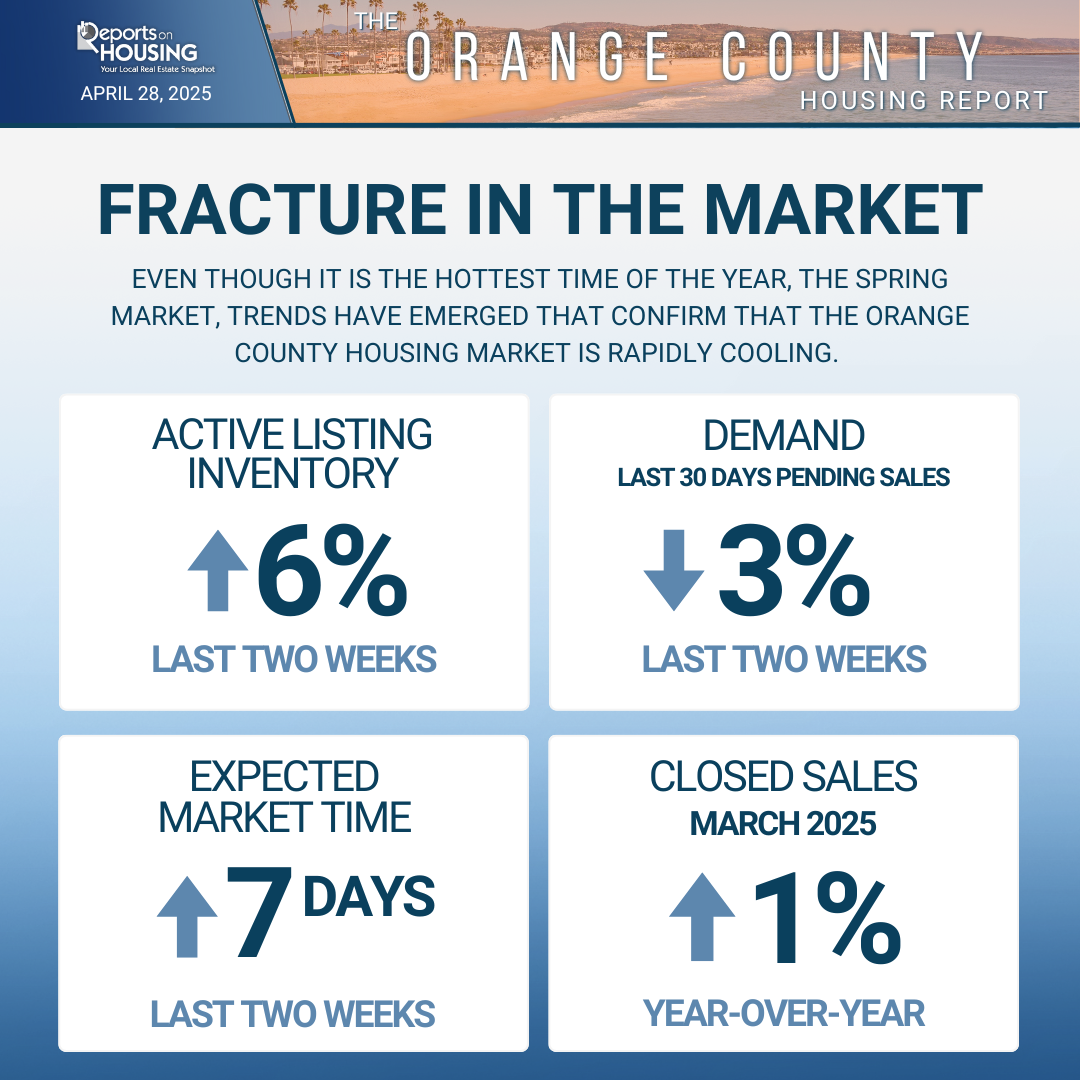 Reports on HOUSING
Your Local Real Estate Snapshot
APRIL 28, 2025

THE ORANGE COUNTY HOUSING REPORT

FRACTURE IN THE MARKET

EVEN THOUGH IT IS THE HOTTEST TIME OF THE YEAR, THE SPRING MARKET, TRENDS HAVE EMERGED THAT CONFIRM THAT THE ORANGE COUNTY HOUSING MARKET IS RAPIDLY COOLING.

ACTIVE LISTING INVENTORY
6%
LAST TWO WEEKS

DEMAND
LAST 30 DAYS PENDING SALES
3%
LAST TWO WEEKS

EXPECTED MARKET TIME
7 DAYS
LAST TWO WEEKS

CLOSED SALES
MARCH 2025
1%
YEAR-OVER-YEAR